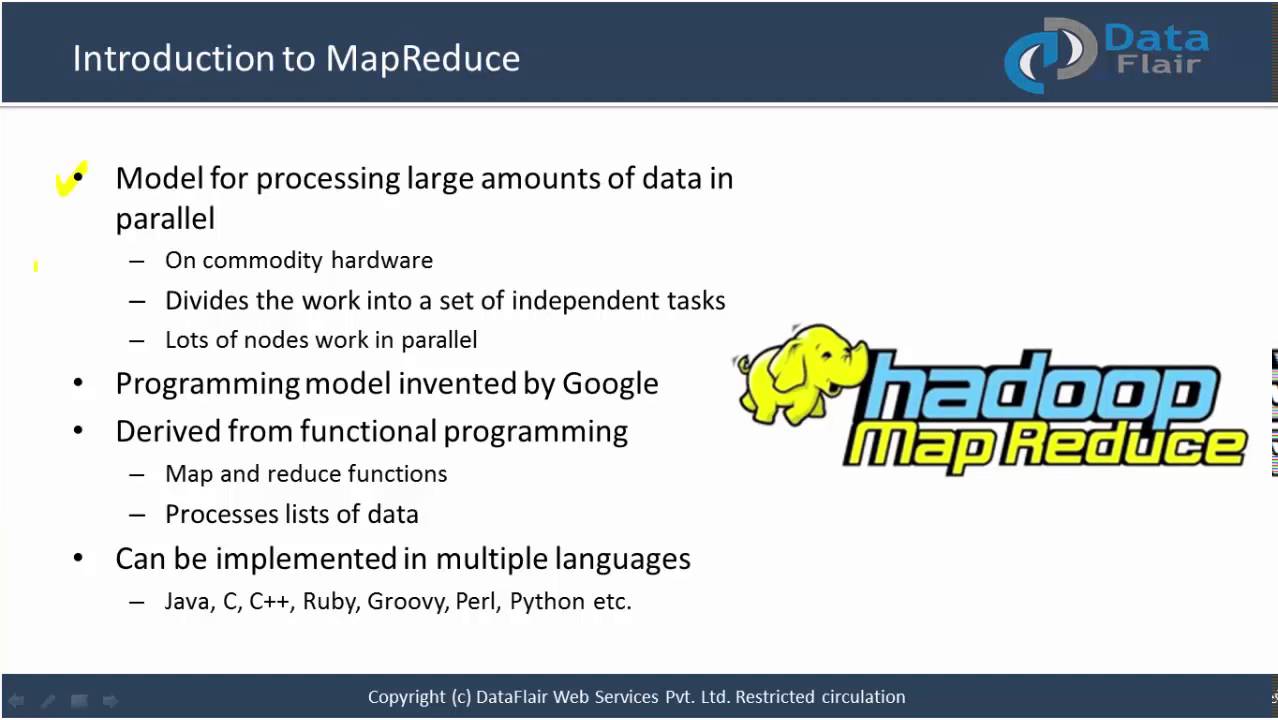 Introduction to MapReduce

Data Flair

• Model for processing large amounts of data in parallel
– On commodity hardware
– Divides the work into a set of independent tasks
– Lots of nodes work in parallel
• Programming model invented by Google
• Derived from functional programming
– Map and reduce functions
– Processes lists of data
• Can be implemented in multiple languages
– Java, C, C++, Ruby, Groovy, Perl, Python etc.

hadoop
Map Reduce

Copyright (c) DataFlair Web Services Pvt. Ltd. Restricted circulation